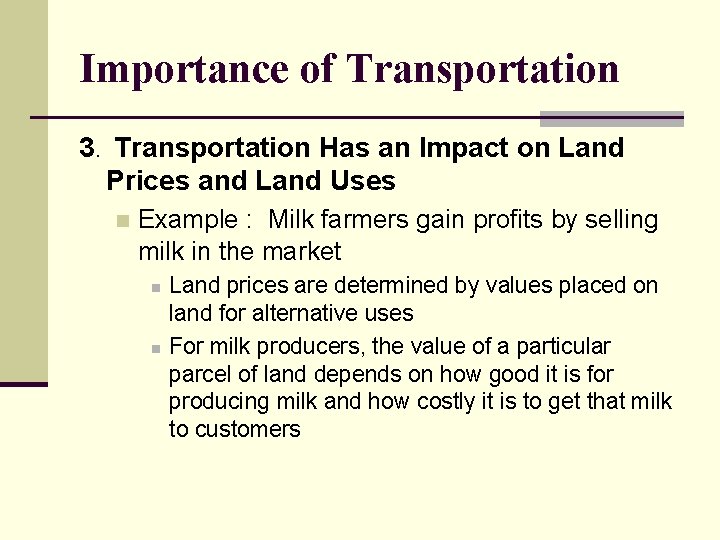 Importance of Transportation

3. Transportation Has an Impact on Land Prices and Land Uses

Example : Milk farmers gain profits by selling milk in the market

Land prices are determined by values placed on land for alternative uses

For milk producers, the value of a particular parcel of land depends on how good it is for producing milk and how costly it is to get that milk to customers